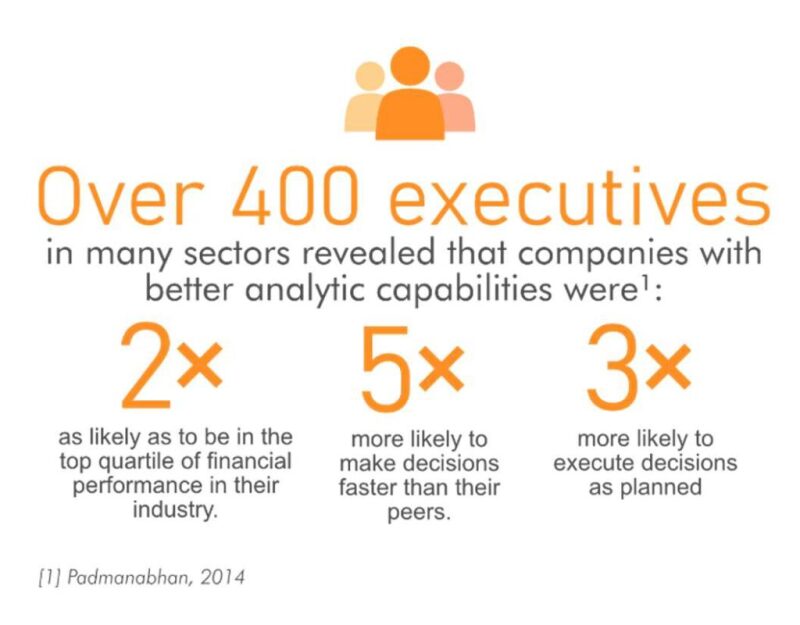 Over 400 executives

in many sectors revealed that companies with better analytic capabilities were$^1$:

2×

as likely as to be in the top quartile of financial performance in their industry.

5×

more likely to make decisions faster than their peers.

3×

more likely to execute decisions as planned

[1] Padmanabhan, 2014